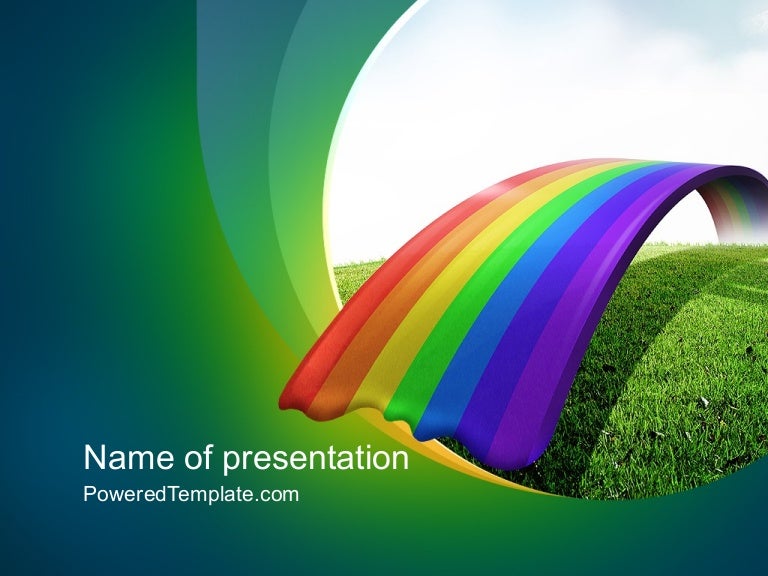 Name of presentation
PoweredTemplate.com